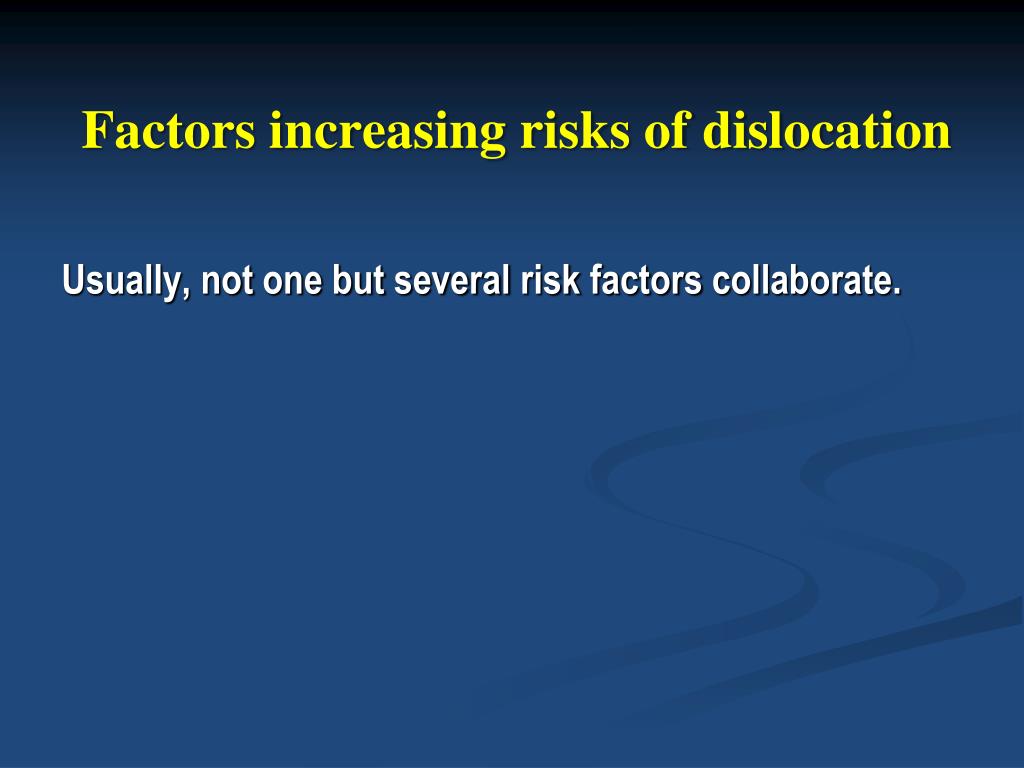 Factors increasing risks of dislocation

Usually, not one but several risk factors collaborate.